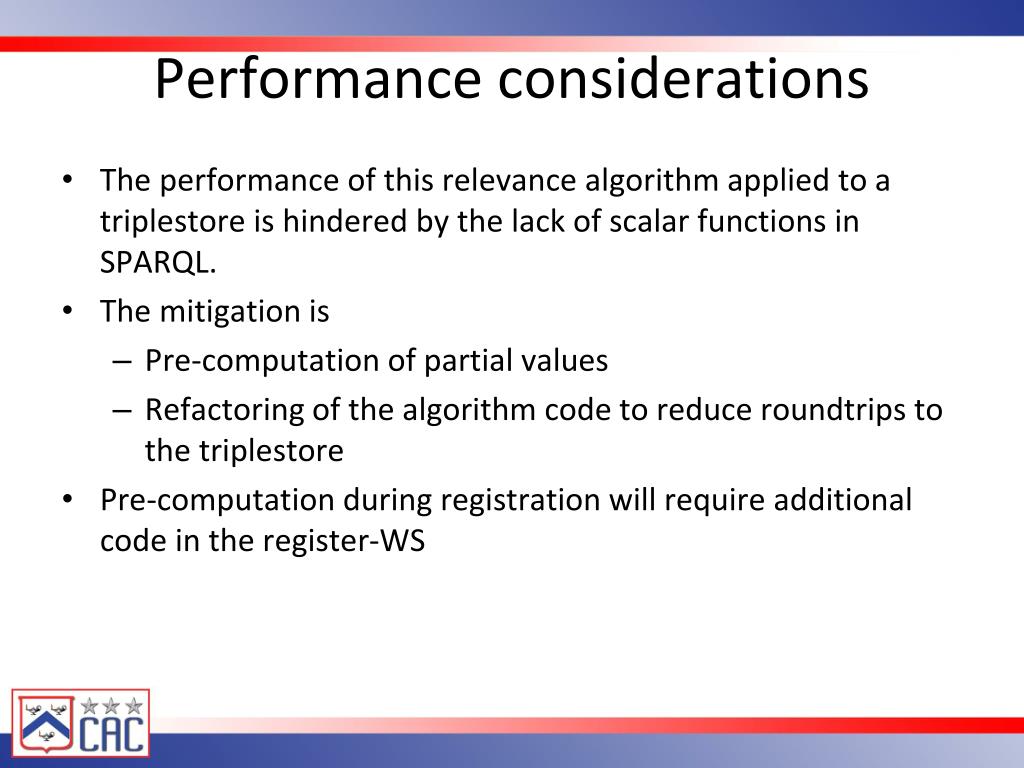 Performance considerations

• The performance of this relevance algorithm applied to a triplestore is hindered by the lack of scalar functions in SPARQL.
• The mitigation is
– Pre-computation of partial values
– Refactoring of the algorithm code to reduce roundtrips to the triplestore
• Pre-computation during registration will require additional code in the register-WS

CAC